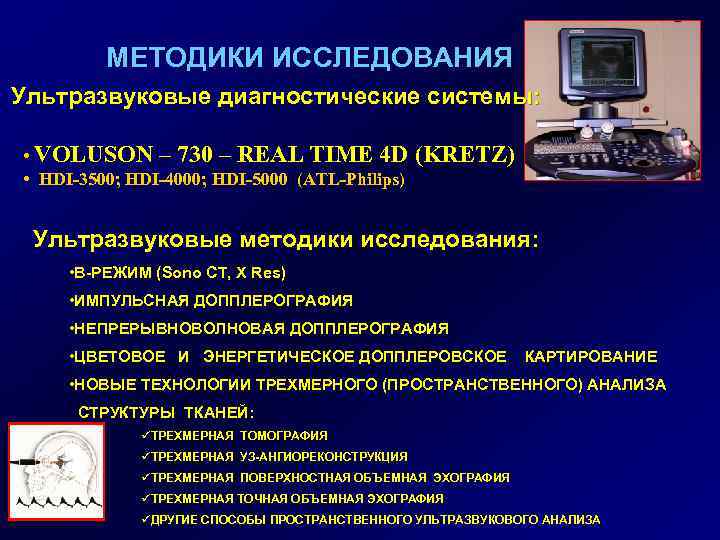 МЕТОДИКИ ИССЛЕДОВАНИЯ

Ультразвуковые диагностические системы:

• VOLUSON – 730 – REAL TIME 4D (KRETZ)
• HDI-3500; HDI-4000; HDI-5000 (ATL-Philips)

Ультразвуковые методики исследования:

•В-РЕЖИМ (Sono CT, X Res)
•ИМПУЛЬСНАЯ ДОППЛЕРОГРАФИЯ
•НЕПРЕРЫВНОВОЛНОВАЯ ДОППЛЕРОГРАФИЯ
•ЦВЕТОВОЕ И ЭНЕРГЕТИЧЕСКОЕ ДОППЛЕРОВСКОЕ КАРТИРОВАНИЕ
•НОВЫЕ ТЕХНОЛОГИИ ТРЕХМЕРНОГО (ПРОСТРАНСТВЕННОГО) АНАЛИЗА СТРУКТУРЫ ТКАНЕЙ:
✓ТРЕХМЕРНАЯ ТОМОГРАФИЯ
✓ТРЕХМЕРНАЯ УЗ-АНГИОРЕКОНСТРУКЦИЯ
✓ТРЕХМЕРНАЯ ПОВЕРХНОСТНАЯ ОБЪЕМНАЯ ЭХОГРАФИЯ
✓ТРЕХМЕРНАЯ ТОЧНАЯ ОБЪЕМНАЯ ЭХОГРАФИЯ
✓ДРУГИЕ СПОСОБЫ ПРОСТРАНСТВЕННОГО УЛЬТРАЗВУКОВОГО АНАЛИЗА